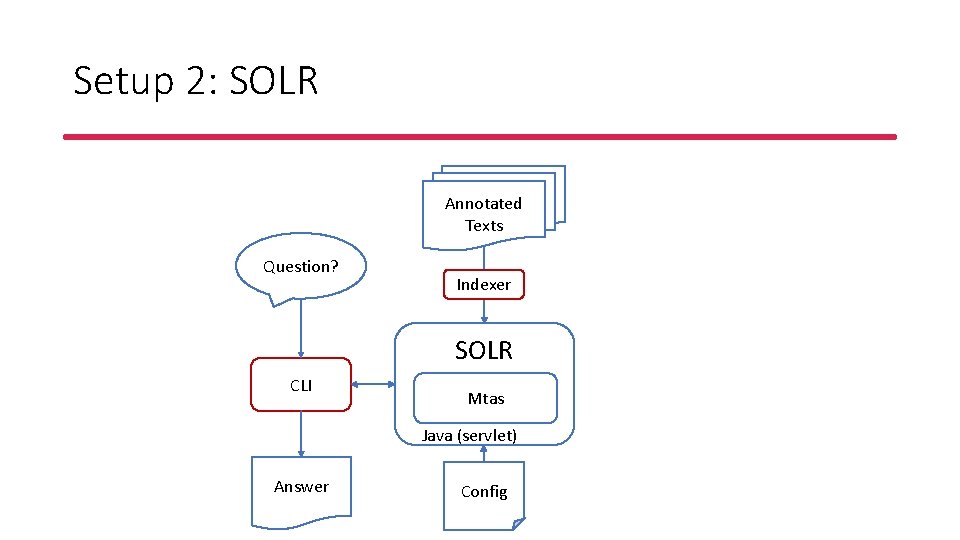 Setup 2: SOLR

Annotated Texts

Question?

Indexer

SOLR

CLI

Mtas

Java (servlet)

Answer

Config